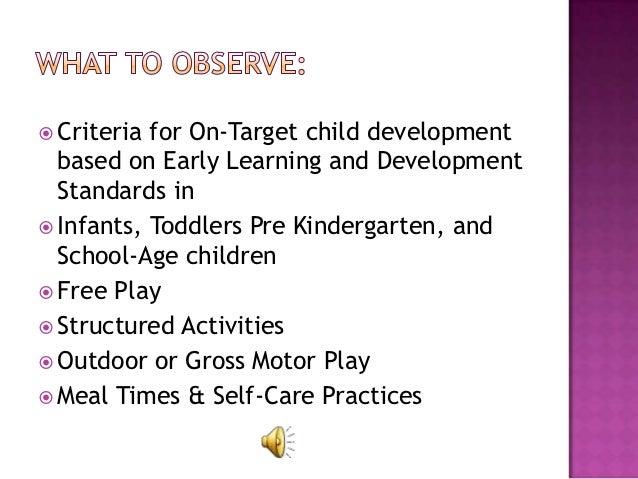 WHAT TO OBSERVE:

Criteria for On-Target child development based on Early Learning and Development Standards in

Infants, Toddlers Pre Kindergarten, and School-Age children

Free Play

Structured Activities

Outdoor or Gross Motor Play

Meal Times & Self-Care Practices